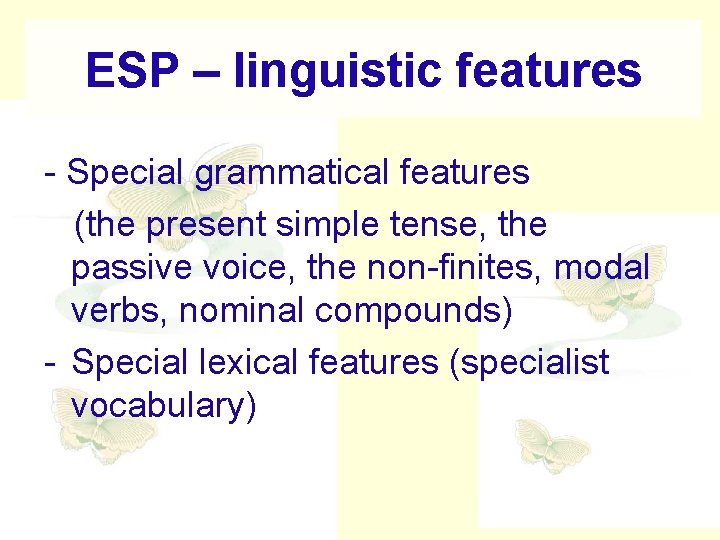 ESP – linguistic features

- Special grammatical features (the present simple tense, the passive voice, the non-finites, modal verbs, nominal compounds)
- Special lexical features (specialist vocabulary)